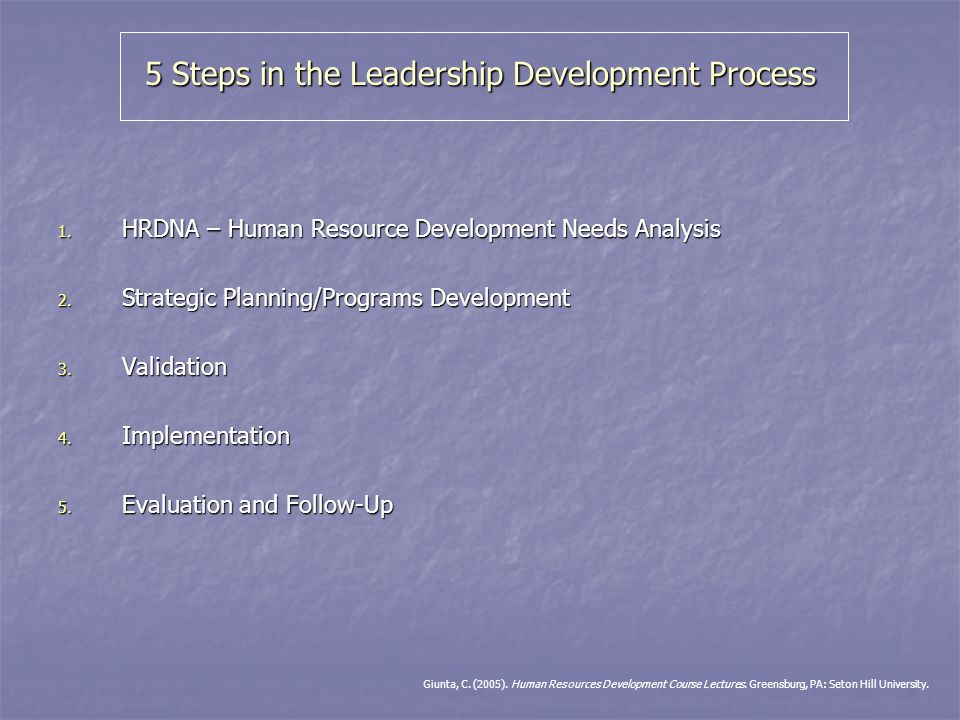 5 Steps in the Leadership Development Process

1. HRDNA – Human Resource Development Needs Analysis

2. Strategic Planning/Programs Development

3. Validation

4. Implementation

5. Evaluation and Follow-Up

Giunta, C. (2005). Human Resources Development Course Lectures. Greensburg, PA: Seton Hill University.